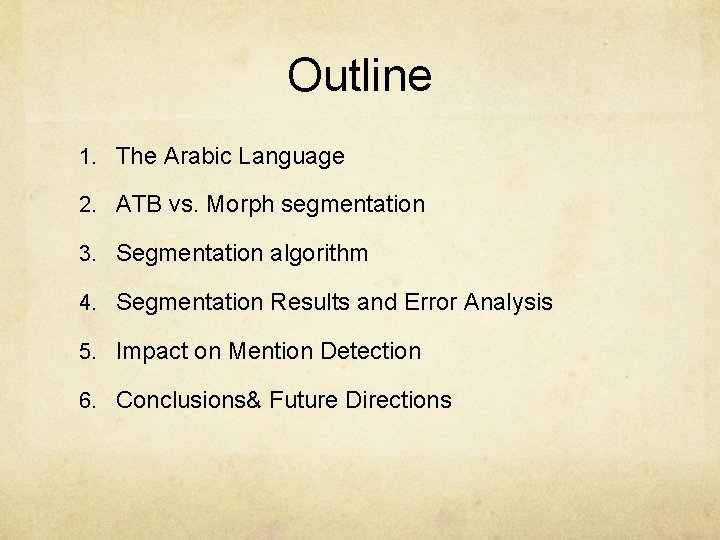 Outline

1. The Arabic Language
2. ATB vs. Morph segmentation
3. Segmentation algorithm
4. Segmentation Results and Error Analysis
5. Impact on Mention Detection
6. Conclusions& Future Directions